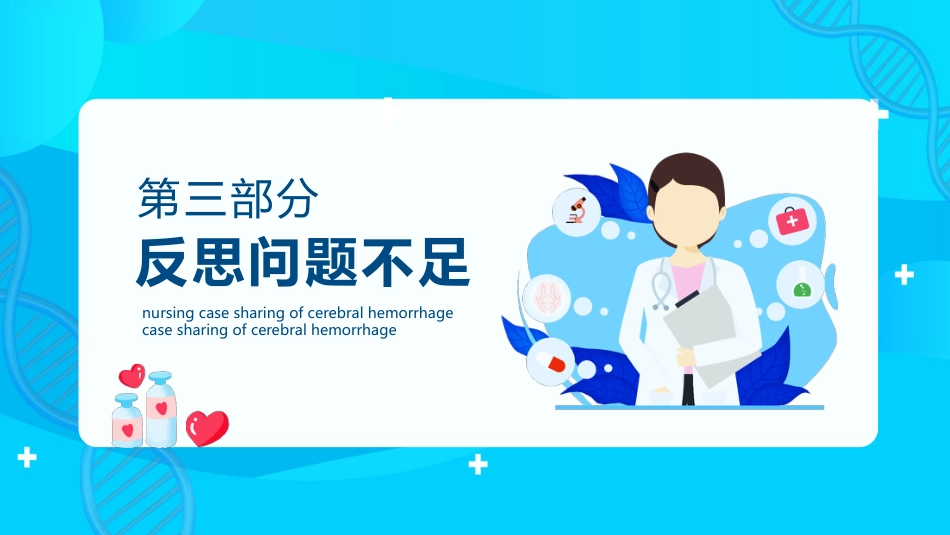 第三部分
反思问题不足

nursing case sharing of cerebral hemorrhage
case sharing of cerebral hemorrhage